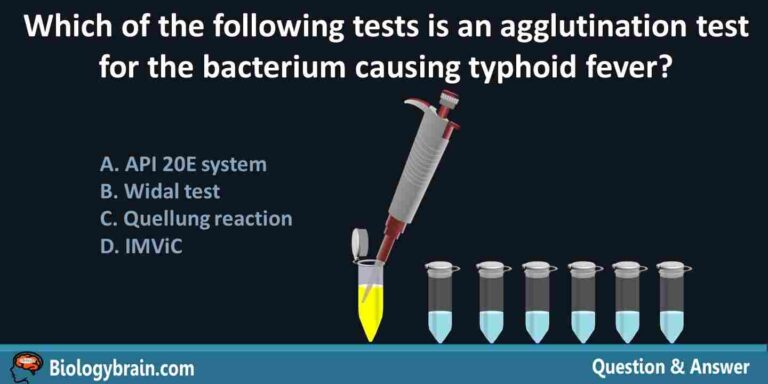 Which of the following tests is an agglutination test for the bacterium causing typhoid fever?

A. API 20E system
B. Widal test
C. Quellung reaction
D. IMViC

Biologybrain.com

Question & Answer